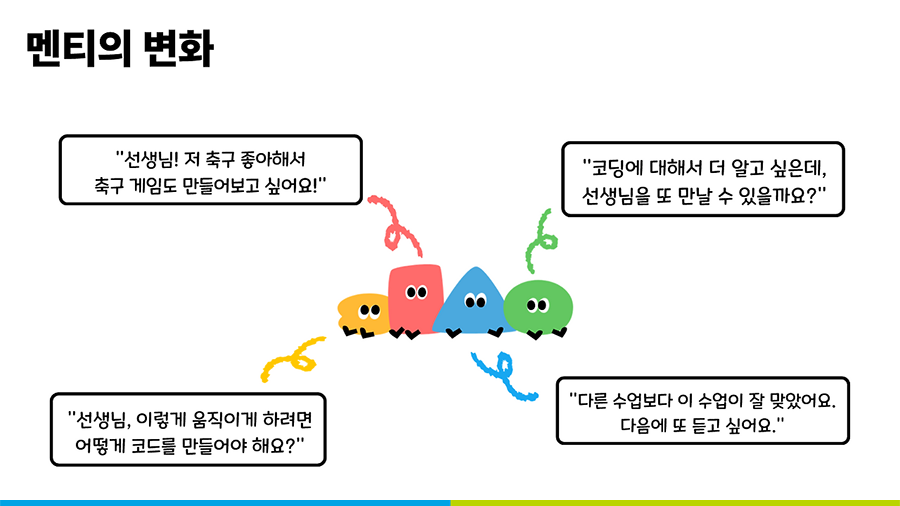 멘티의 변화

"선생님! 저 축구 좋아해서 축구 게임도 만들어보고 싶어요!"

"코딩에 대해서 더 알고 싶은데, 선생님을 또 만날 수 있을까요?"

"선생님, 이렇게 움직이게 하려면 어떻게 코드를 만들어야 해요?"

"다른 수업보다 이 수업이 잘 맞았어요. 다음에 또 듣고 싶어요."